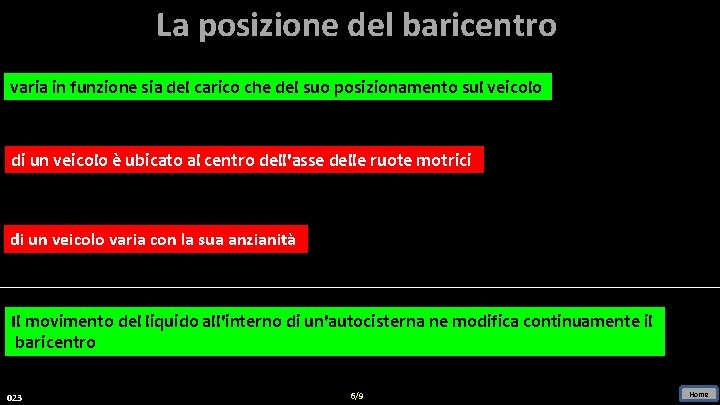 La posizione del baricentro

varia in funzione sia del carico che del suo posizionamento sul veicolo

di un veicolo è ubicato al centro dell'asse delle ruote motrici

di un veicolo varia con la sua anzianità

Il movimento del liquido all'interno di un'autocisterna ne modifica continuamente il baricentro

023

6/9

Home